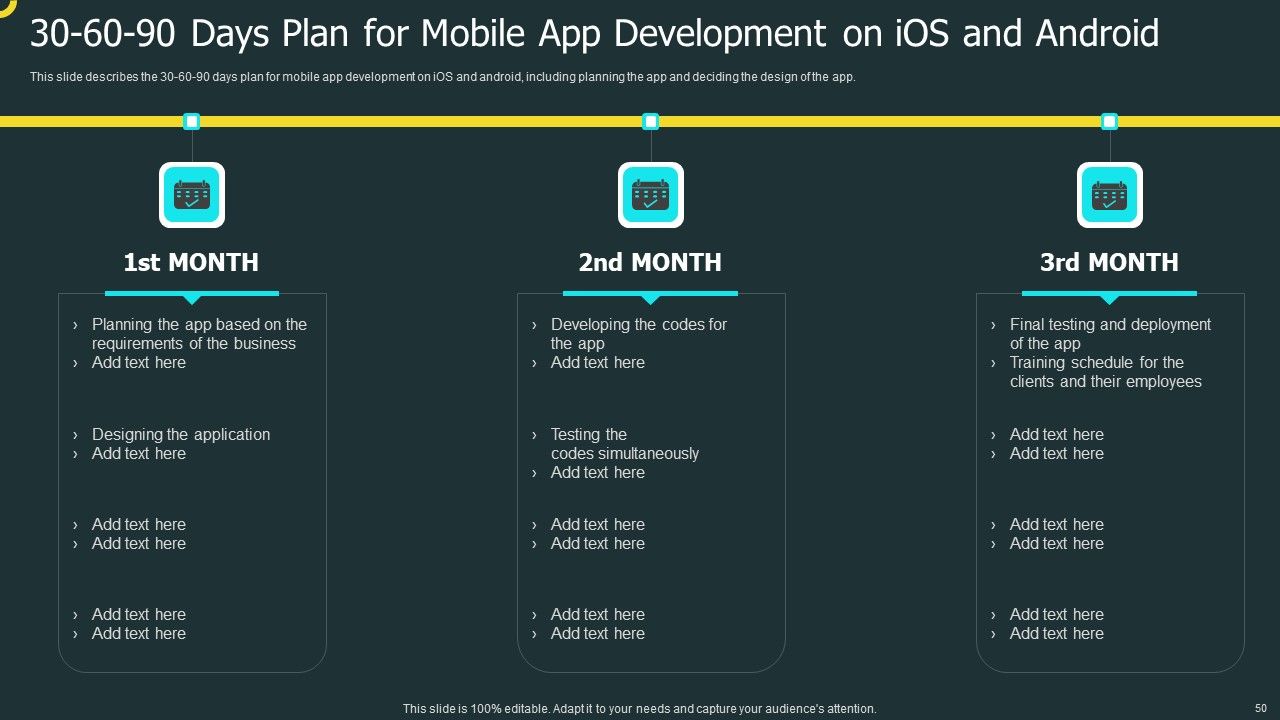 30-60-90 Days Plan for Mobile App Development on iOS and Android

This slide describes the 30-60-90 days plan for mobile app development on iOS and android, including planning the app and deciding the design of the app.

1st MONTH

› Planning the app based on the requirements of the business
› Add text here

› Designing the application
› Add text here

› Add text here
› Add text here

› Add text here
› Add text here

2nd MONTH

› Developing the codes for the app
› Add text here

› Testing the codes simultaneously
› Add text here

› Add text here
› Add text here

› Add text here
› Add text here

3rd MONTH

› Final testing and deployment of the app
› Training schedule for the clients and their employees

› Add text here
› Add text here

› Add text here
› Add text here

› Add text here
› Add text here

This slide is 100% editable. Adapt it to your needs and capture your audience's attention.

50